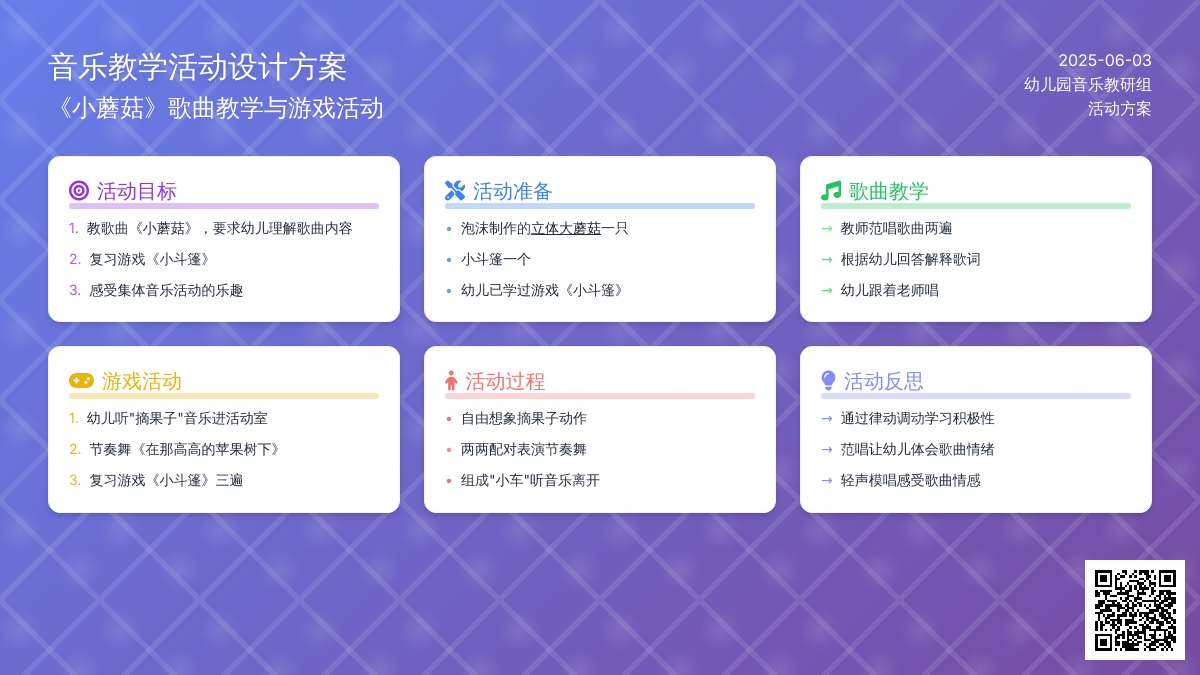 音乐教学活动设计方案
《小蘑菇》歌曲教学与游戏活动

2025-06-03
幼儿园音乐教研组
活动方案

活动目标
1. 教歌曲《小蘑菇》，要求幼儿理解歌曲内容
2. 复习游戏《小斗篷》
3. 感受集体音乐活动的乐趣

活动准备
• 泡沫制作的立体大蘑菇一只
• 小斗篷一个
• 幼儿已学过游戏《小斗篷》

歌曲教学
→ 教师范唱歌曲两遍
→ 根据幼儿回答解释歌词
→ 幼儿跟着老师唱

游戏活动
1. 幼儿听"摘果子"音乐进活动室
2. 节奏舞《在那高高的苹果树下》
3. 复习游戏《小斗篷》三遍

活动过程
• 自由想象摘果子动作
• 两两配对表演节奏舞
• 组成"小车"听音乐离开

活动反思
→ 通过律动调动学习积极性
→ 范唱让幼儿体会歌曲情绪
→ 轻声模唱感受歌曲情感